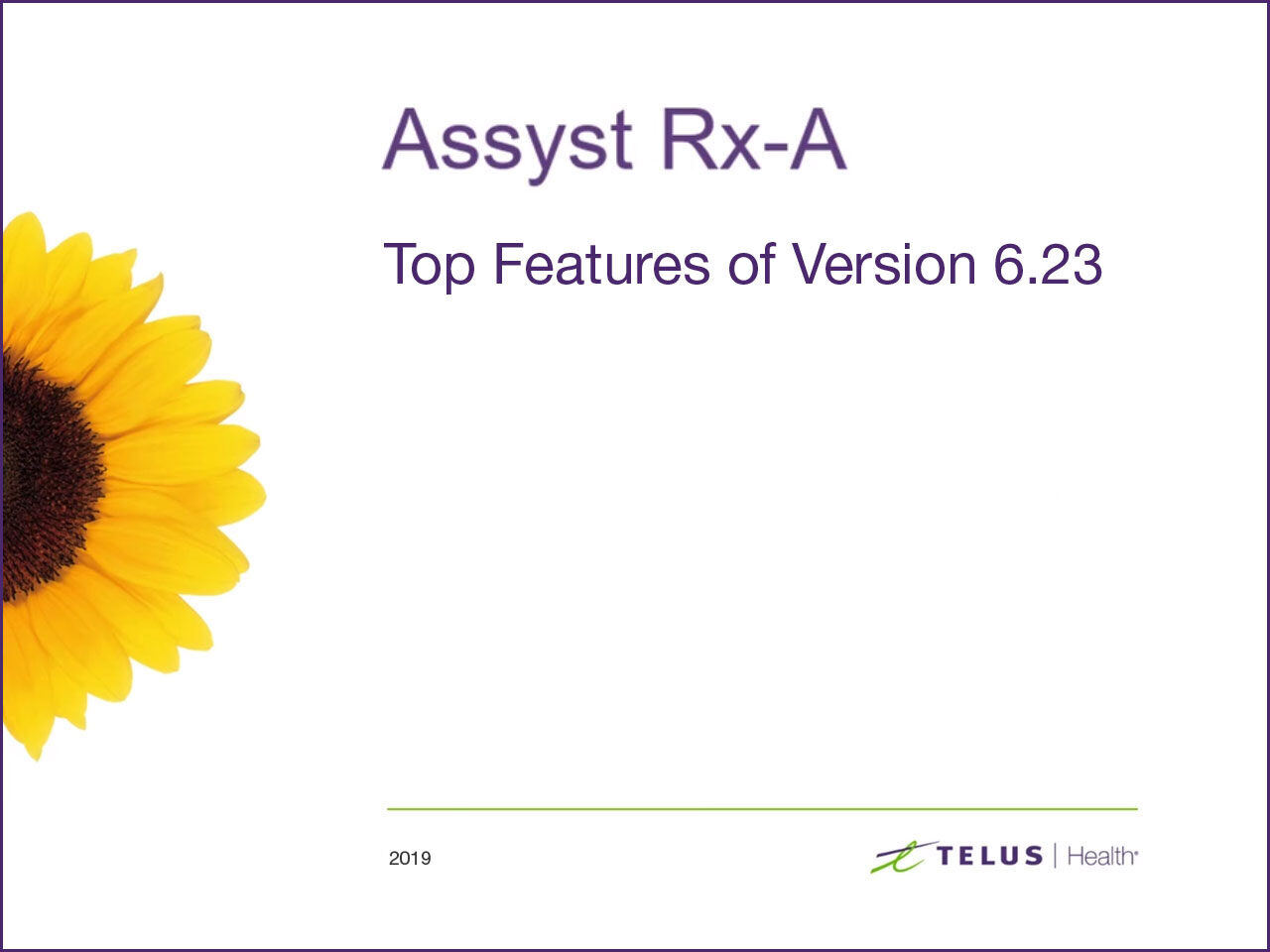 Assyst Rx-A

Top Features of Version 6.23

2019

TELUS | Health